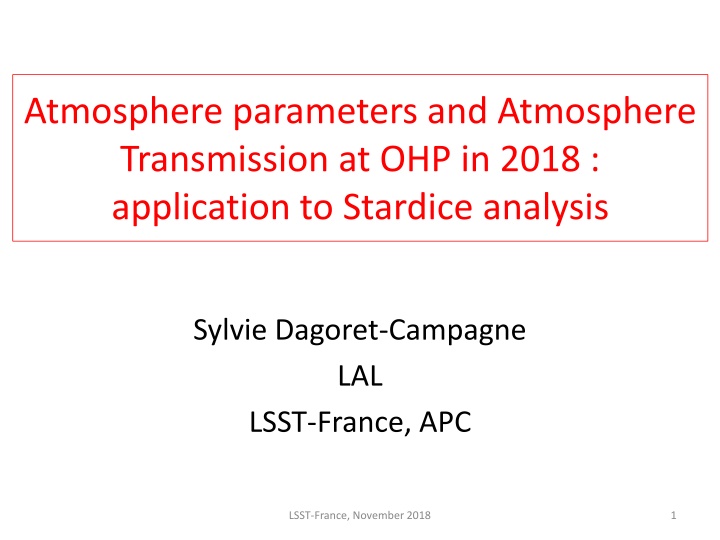 Atmosphere parameters and Atmosphere Transmission at OHP in 2018 : application to Stardice analysis

Sylvie Dagoret-Campagne
LAL
LSST-France, APC

LSST-France, November 2018

1